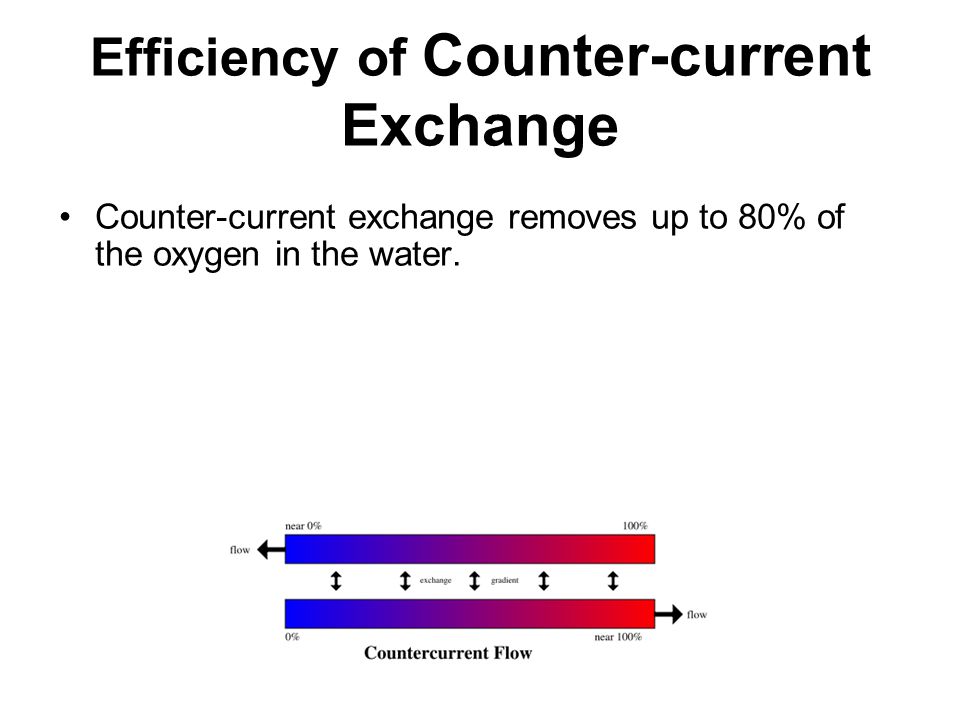 Efficiency of Counter-current Exchange

• Counter-current exchange removes up to 80% of the oxygen in the water.

near 0%
100%
flow
exchange
gradient
flow
0%
near 100%
Countercurrent Flow